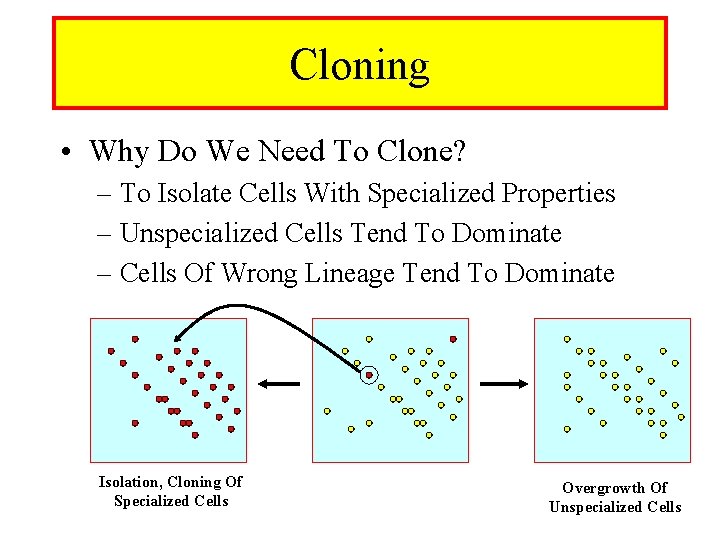 Cloning

• Why Do We Need To Clone?
– To Isolate Cells With Specialized Properties
– Unspecialized Cells Tend To Dominate
– Cells Of Wrong Lineage Tend To Dominate

Isolation, Cloning Of Specialized Cells

Overgrowth Of Unspecialized Cells